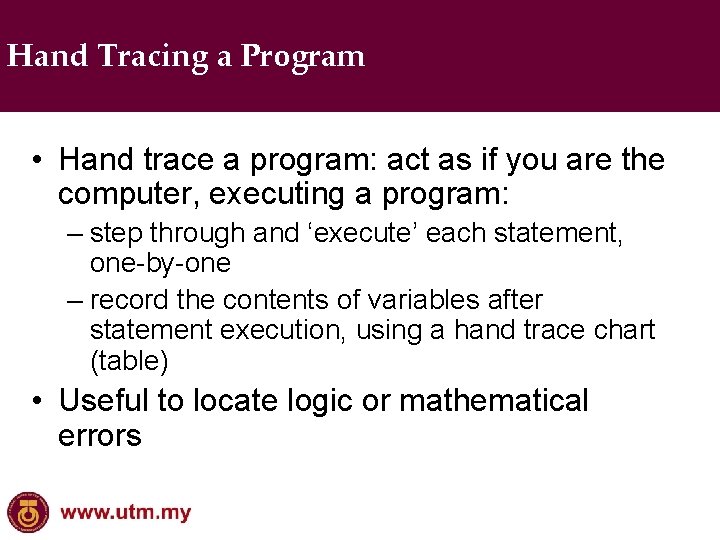 Hand Tracing a Program

• Hand trace a program: act as if you are the computer, executing a program:
– step through and ‘execute’ each statement, one-by-one
– record the contents of variables after statement execution, using a hand trace chart (table)
• Useful to locate logic or mathematical errors

www.utm.my